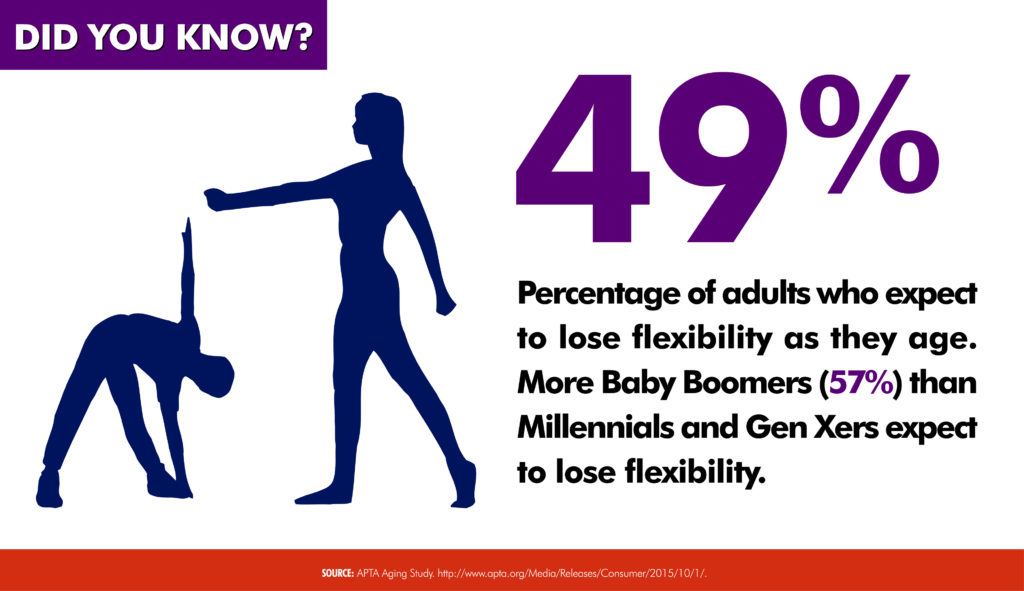 DID YOU KNOW?

49%

Percentage of adults who expect to lose flexibility as they age. More Baby Boomers (57%) than Millennials and Gen Xers expect to lose flexibility.

SOURCE: APTA Aging Study. http://www.apta.org/Media/Releases/Consumer/2015/10/1/.